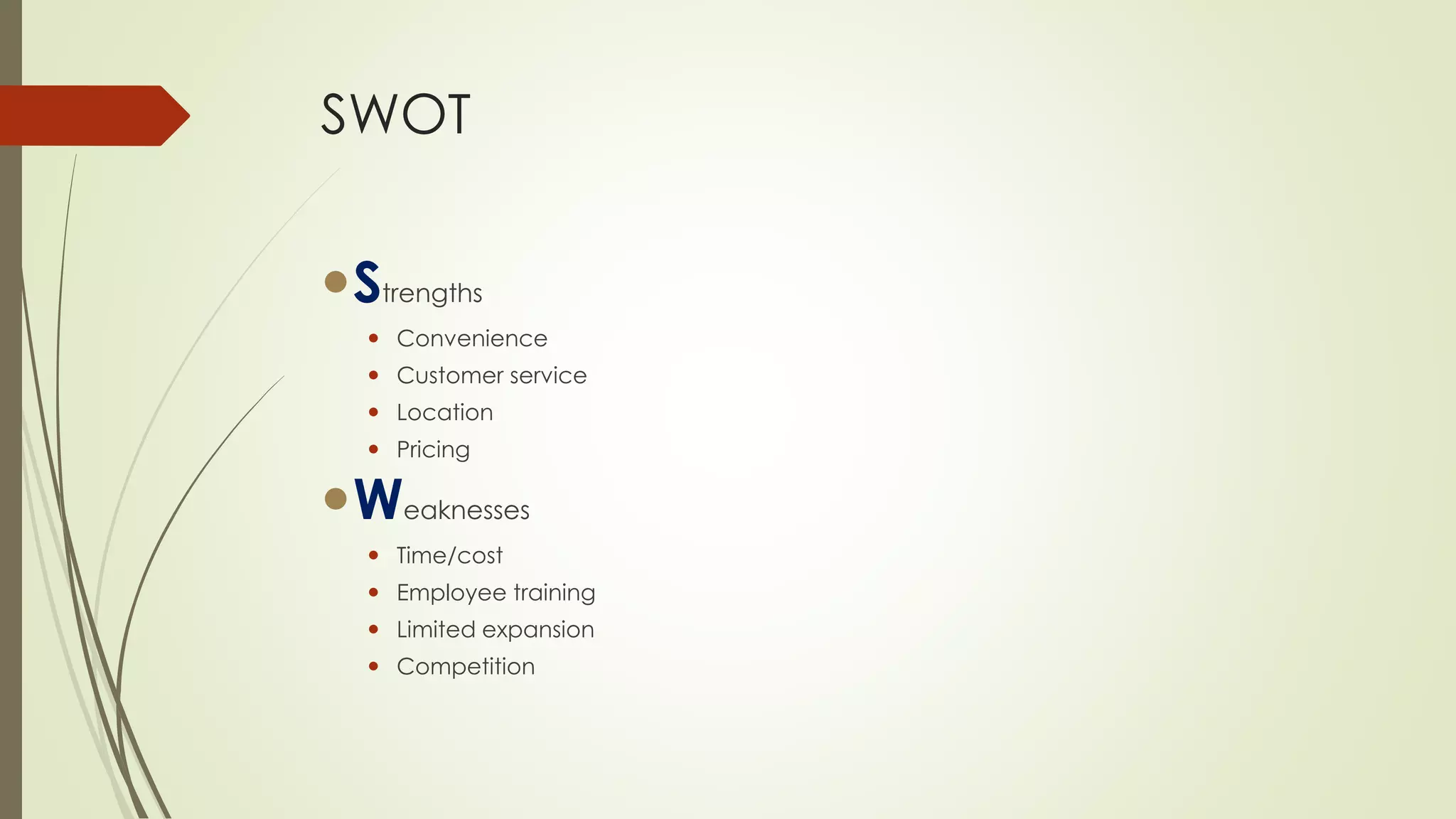 SWOT

- Strengths
  - Convenience
  - Customer service
  - Location
  - Pricing
- Weaknesses
  - Time/cost
  - Employee training
  - Limited expansion
  - Competition